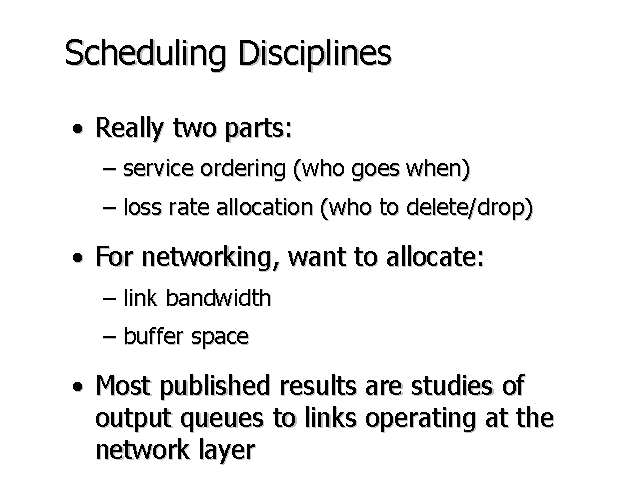 Scheduling Disciplines

• Really two parts:
– service ordering (who goes when)
– loss rate allocation (who to delete/drop)

• For networking, want to allocate:
– link bandwidth
– buffer space

• Most published results are studies of output queues to links operating at the network layer